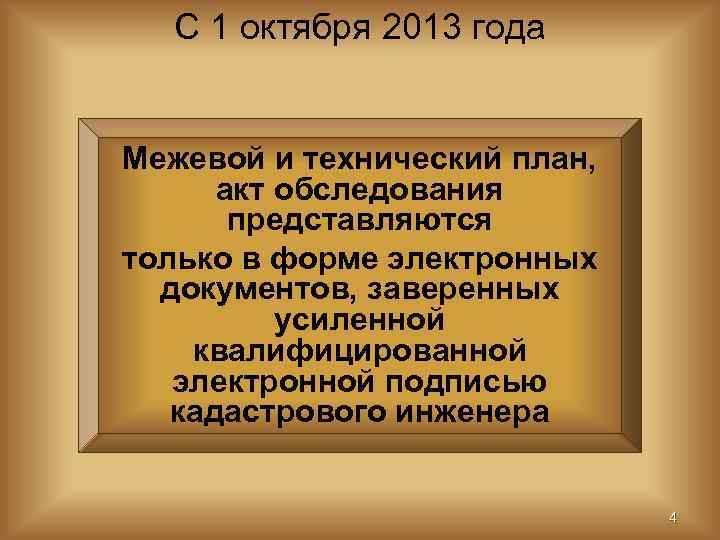 С 1 октября 2013 года

Межевой и технический план, акт обследования представляются

только в форме электронных документов, заверенных усиленной квалифицированной электронной подписью кадастрового инженера

4